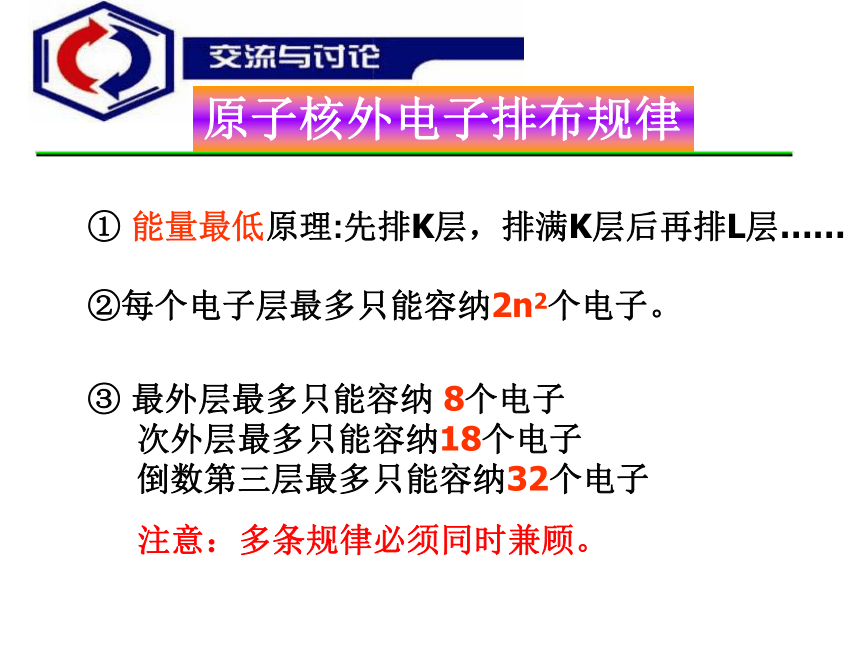 交流与讨论

原子核外电子排布规律

① 能量最低原理:先排K层，排满K层后再排L层……

②每个电子层最多只能容纳$2n^2$个电子。

③ 最外层最多只能容纳 8个电子
次外层最多只能容纳18个电子
倒数第三层最多只能容纳32个电子

注意：多条规律必须同时兼顾。